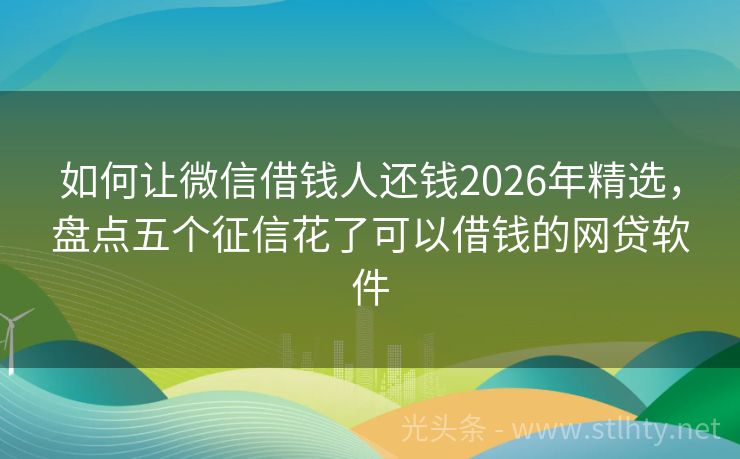 如何让微信借钱人还钱2026年精选，盘点五个征信花了可以借钱的网贷软件

光头条 - www.stlhty.net